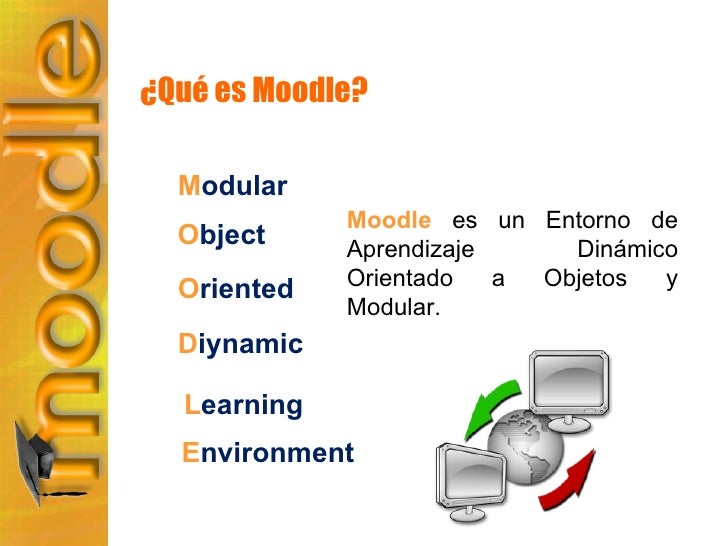 moodle

¿Qué es Moodle?

Modular
Object
Oriented
Diynamic
Learning
Environment

Moodle es un Entorno de Aprendizaje Dinámico Orientado a Objetos y Modular.